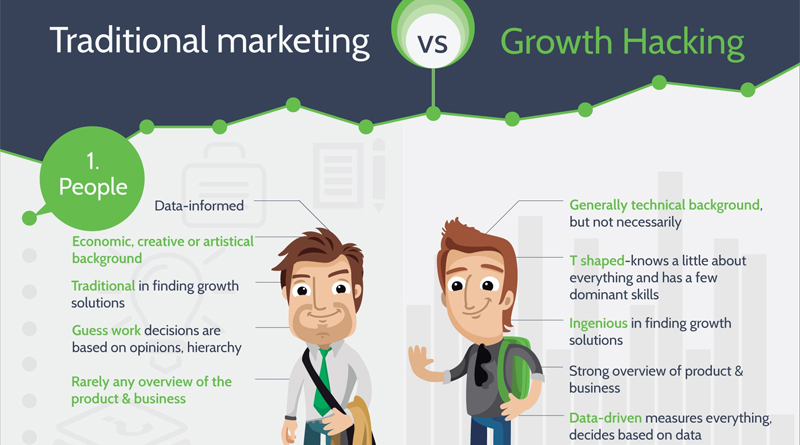 Traditional marketing vs Growth Hacking

1. People

Data-informed

Economic, creative or artistical background

Traditional in finding growth solutions

Guess work decisions are based on opinions, hierarchy

Rarely any overview of the product & business

Generally technical background, but not necessarily

T shaped-knows a little about everything and has a few dominant skills

Ingenious in finding growth solutions

Strong overview of product & business

Data-driven measures everything, decides based on data